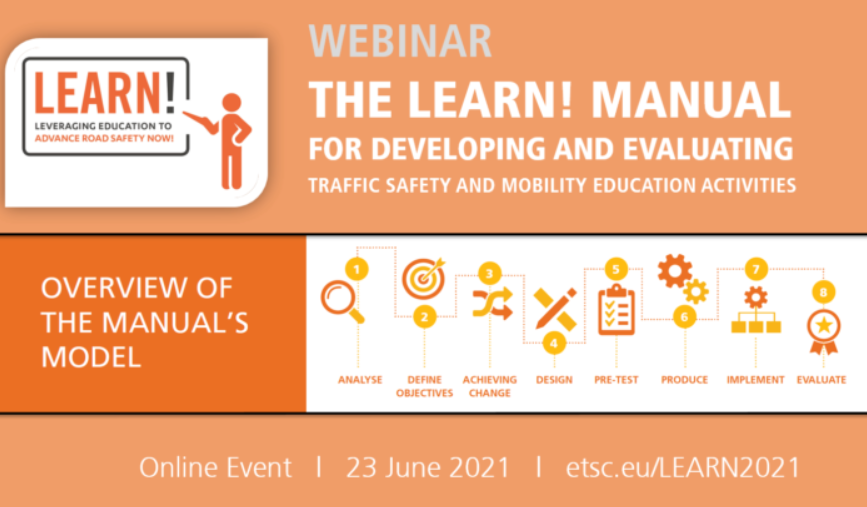 LEARN!
LEVERAGING EDUCATION TO ADVANCE ROAD SAFETY NOW!

WEBINAR
THE LEARN! MANUAL
FOR DEVELOPING AND EVALUATING
TRAFFIC SAFETY AND MOBILITY EDUCATION ACTIVITIES

OVERVIEW OF THE MANUAL'S MODEL

1 ANALYSE
2 DEFINE OBJECTIVES
3 ACHIEVING CHANGE
4 DESIGN
5 PRE-TEST
6 PRODUCE
7 IMPLEMENT
8 EVALUATE

Online Event | 23 June 2021 | etsc.eu/LEARN2021